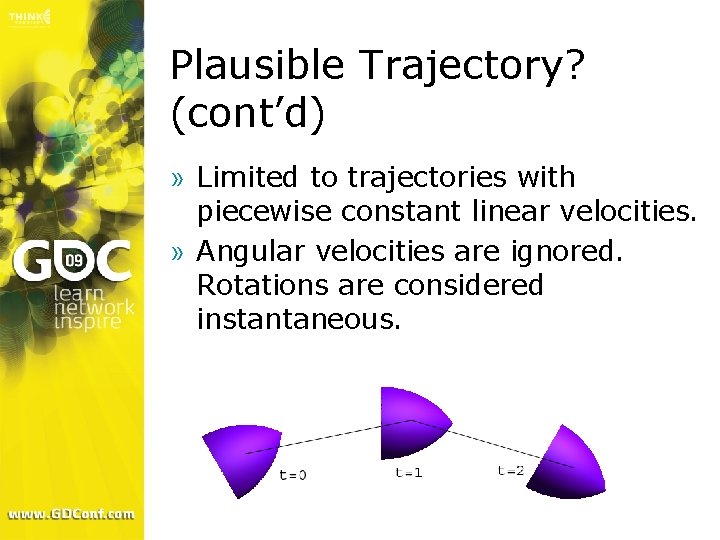 THINK

GDC 09
learn
network
inspire

www.GDConf.com

Plausible Trajectory? (cont'd)

» Limited to trajectories with piecewise constant linear velocities.

» Angular velocities are ignored. Rotations are considered instantaneous.

t=0

t=1

t=2